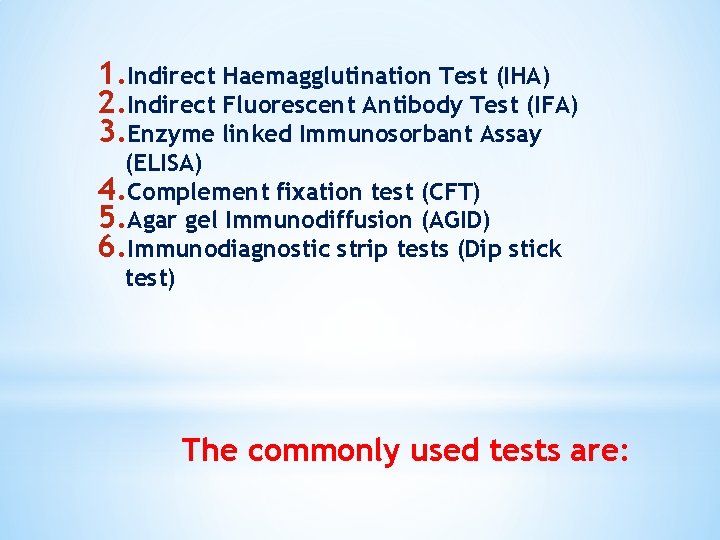 1. Indirect Haemagglutination Test (IHA)
2. Indirect Fluorescent Antibody Test (IFA)
3. Enzyme linked Immunosorbant Assay (ELISA)
4. Complement fixation test (CFT)
5. Agar gel Immunodiffusion (AGID)
6. Immunodiagnostic strip tests (Dip stick test)

The commonly used tests are: